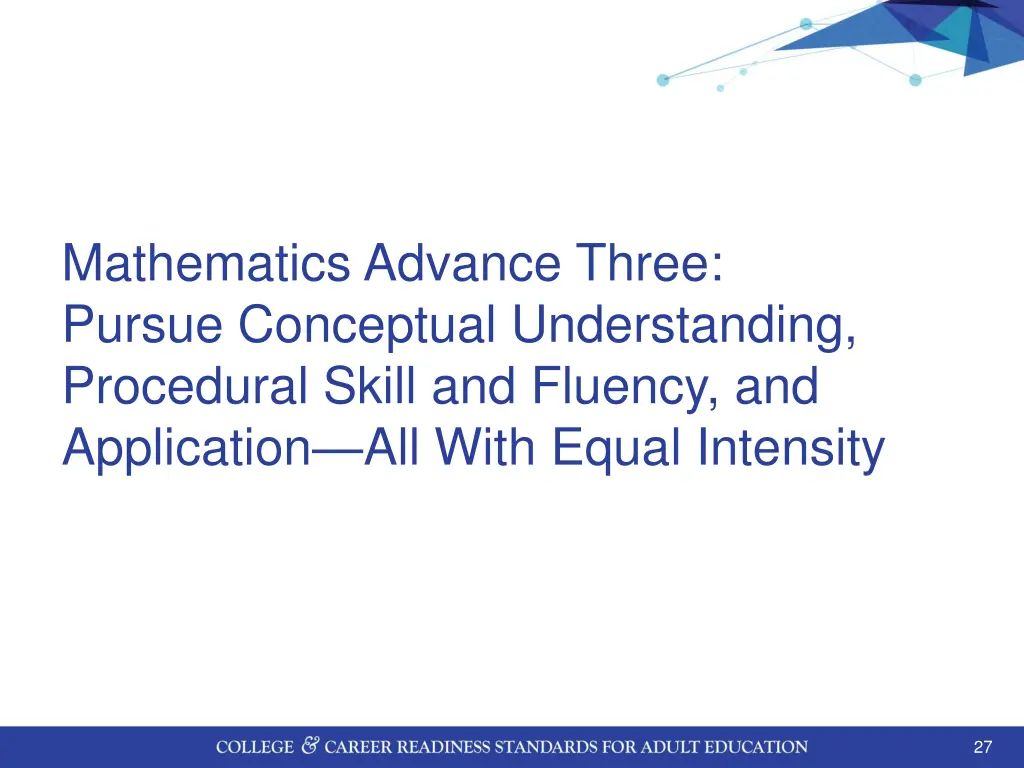 Mathematics Advance Three: Pursue Conceptual Understanding, Procedural Skill and Fluency, and Application—All With Equal Intensity

COLLEGE & CAREER READINESS STANDARDS FOR ADULT EDUCATION

27